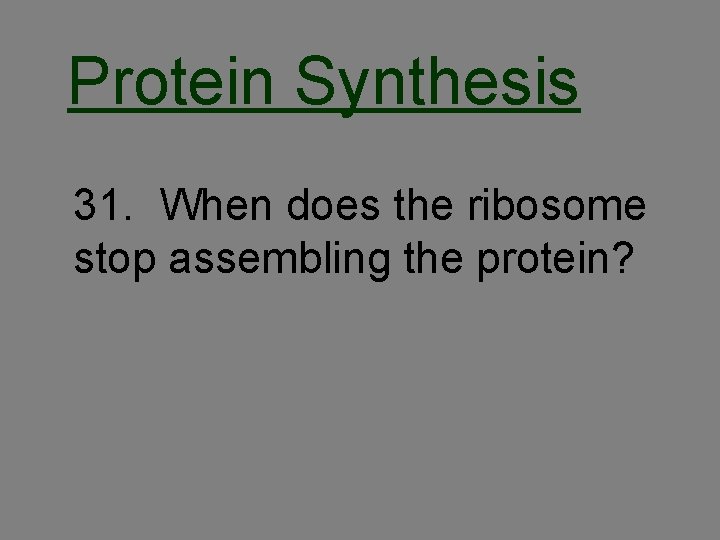 Protein Synthesis

31. When does the ribosome stop assembling the protein?